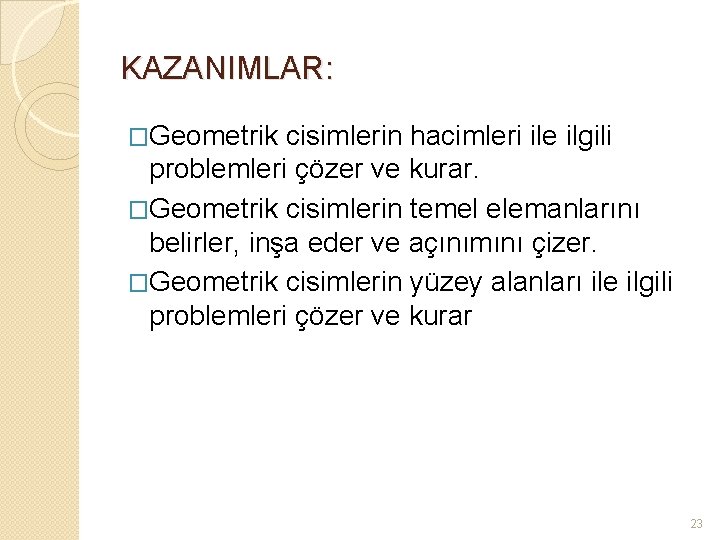 KAZANIMLAR:

□Geometrik cisimlerin hacimleri ile ilgili problemleri çözer ve kurar.

□Geometrik cisimlerin temel elemanlarını belirler, inşa eder ve açınımını çizer.

□Geometrik cisimlerin yüzey alanları ile ilgili problemleri çözer ve kurar

23